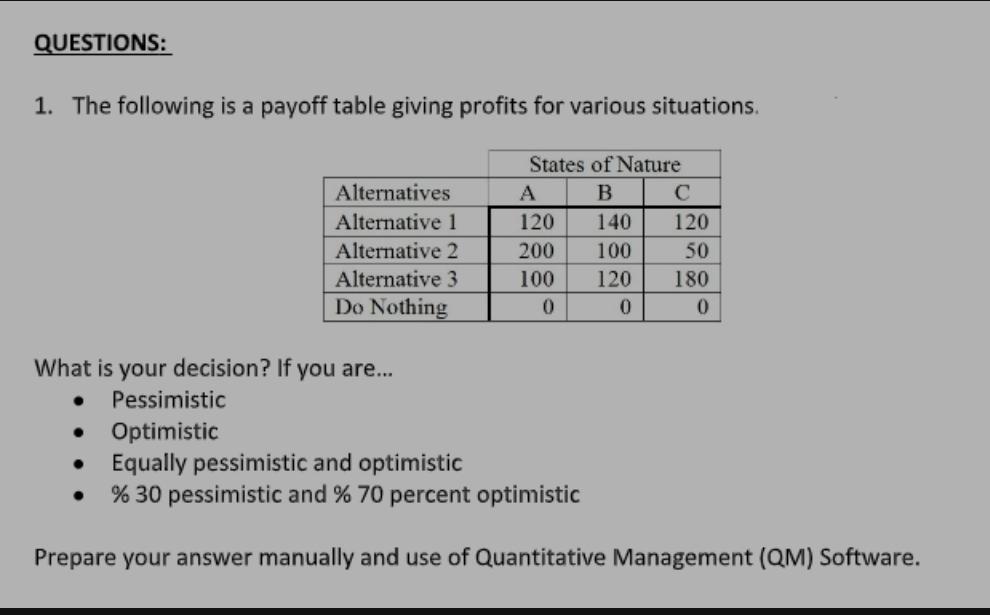 QUESTIONS:

1. The following is a payoff table giving profits for various situations.

| | States of Nature | | |
|---|---|---|---|
| Alternatives | A | B | C |
| Alternative 1 | 120 | 140 | 120 |
| Alternative 2 | 200 | 100 | 50 |
| Alternative 3 | 100 | 120 | 180 |
| Do Nothing | 0 | 0 | 0 |

What is your decision? If you are...
• Pessimistic
• Optimistic
• Equally pessimistic and optimistic
• % 30 pessimistic and % 70 percent optimistic

Prepare your answer manually and use of Quantitative Management (QM) Software.